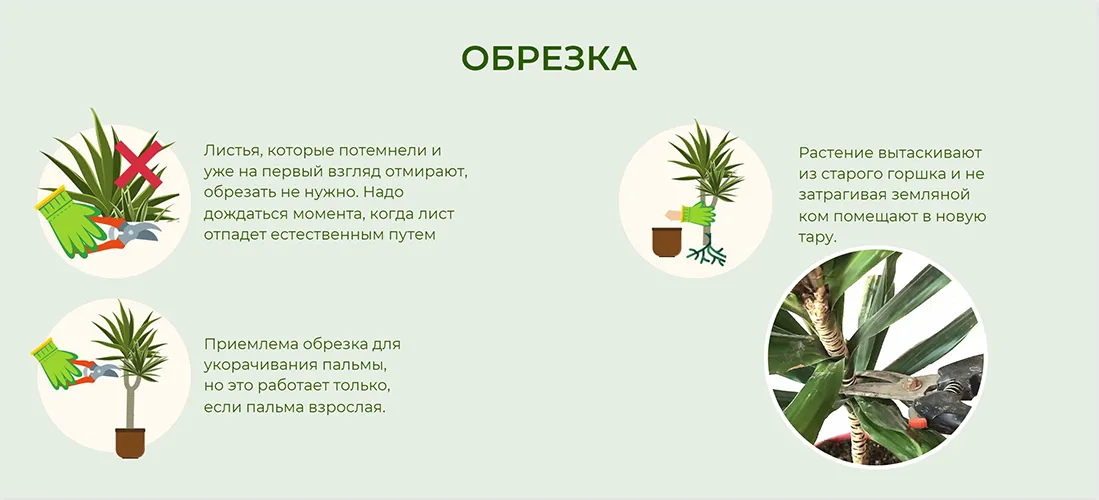 ОБРЕЗКА

Листья, которые потемнели и уже на первый взгляд отмирают, обрезать не нужно. Надо дождаться момента, когда лист отпадет естественным путем

Приемлема обрезка для укорачивания пальмы, но это работает только, если пальма взрослая.

Растение вытаскивают из старого горшка и не затрагивая земляной ком помещают в новую тару.